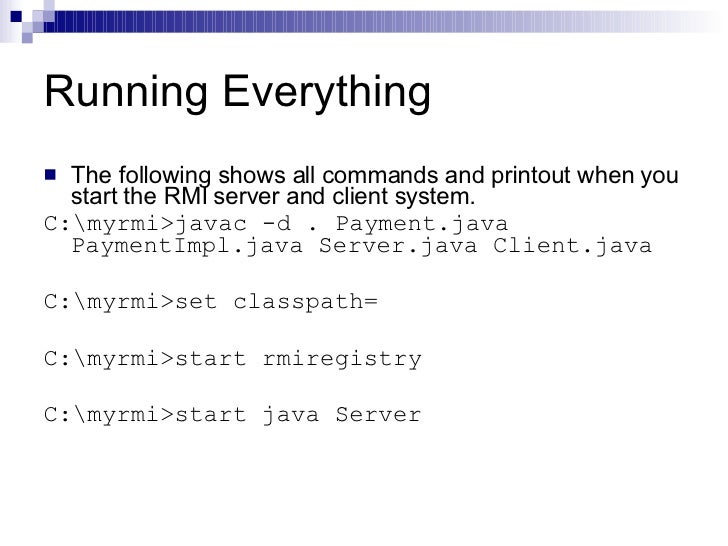 Running Everything

The following shows all commands and printout when you start the RMI server and client system.

C:\myrmi>javac -d . Payment.java PaymentImpl.java Server.java Client.java

C:\myrmi>set classpath=

C:\myrmi>start rmiregistry

C:\myrmi>start java Server